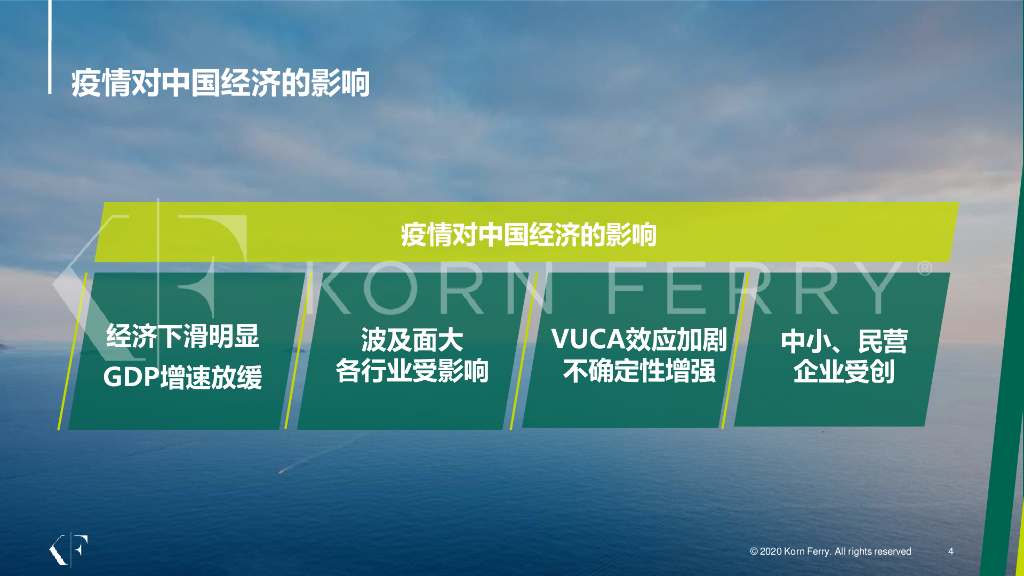 疫情对中国经济的影响

疫情对中国经济的影响

KORN FERRY®

经济下滑明显
GDP增速放缓

波及面大
各行业受影响

VUCA效应加剧
不确定性增强

中小、民营
企业受创

© 2020 Korn Ferry. All rights reserved 4